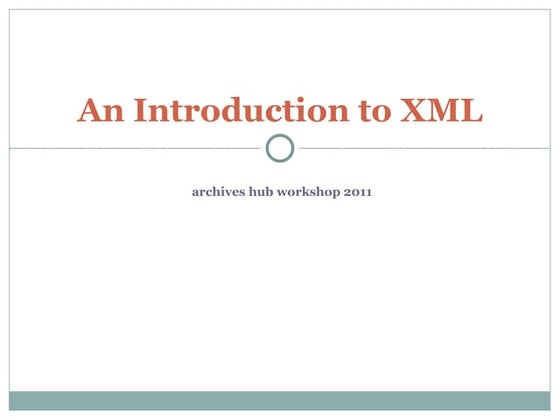 An Introduction to XML

archives hub workshop 2011